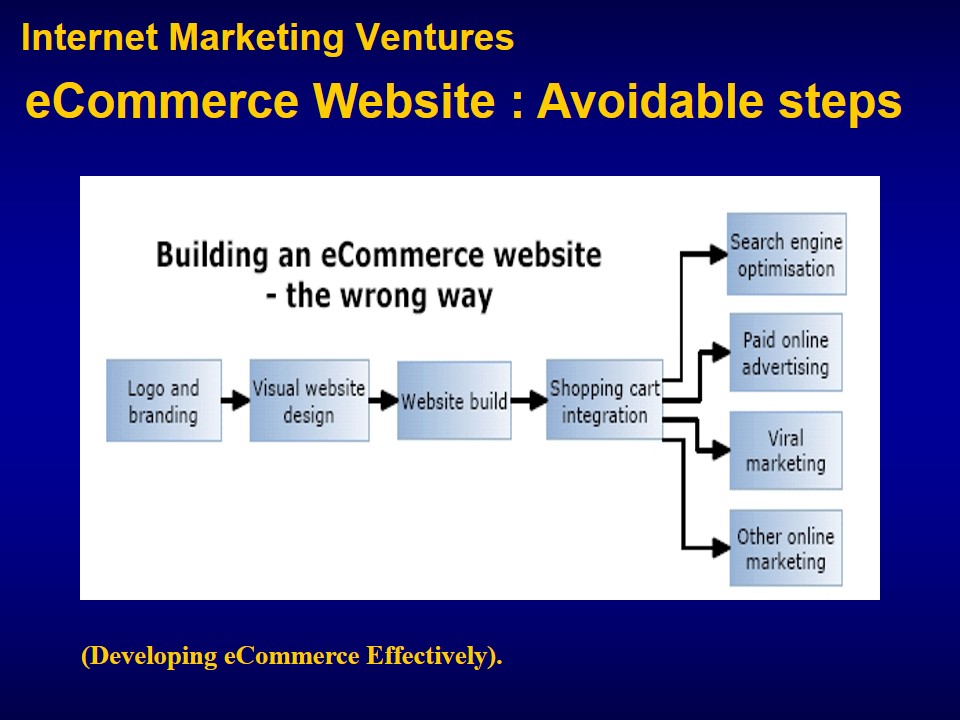 Internet Marketing Ventures

eCommerce Website : Avoidable steps

Building an eCommerce website - the wrong way

Logo and branding

Visual website design

Website build

Shopping cart integration

Search engine optimisation

Paid online advertising

Viral marketing

Other online marketing

(Developing eCommerce Effectively).